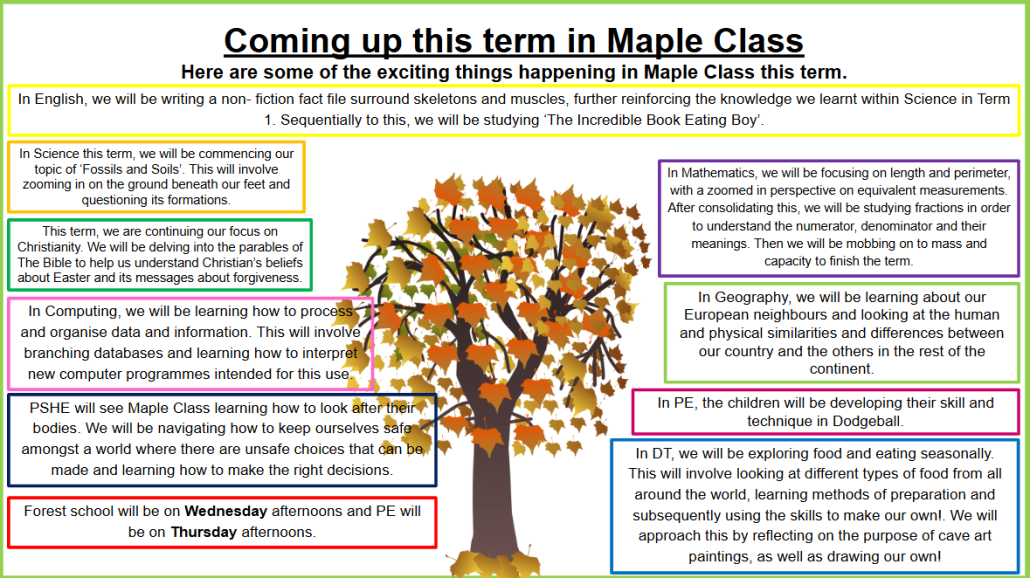 Coming up this term in Maple Class

Here are some of the exciting things happening in Maple Class this term.

In English, we will be writing a non- fiction fact file surround skeletons and muscles, further reinforcing the knowledge we learnt within Science in Term 1. Sequentially to this, we will be studying 'The Incredible Book Eating Boy'.

In Science this term, we will be commencing our topic of 'Fossils and Soils'. This will involve zooming in on the ground beneath our feet and questioning its formations.

This term, we are continuing our focus on Christianity. We will be delving into the parables of The Bible to help us understand Christian's beliefs about Easter and its messages about forgiveness.

In Computing, we will be learning how to process and organise data and information. This will involve branching databases and learning how to interpret new computer programmes intended for this use.

PSHE will see Maple Class learning how to look after their bodies. We will be navigating how to keep ourselves safe amongst a world where there are unsafe choices that can be made and learning how to make the right decisions.

Forest school will be on **Wednesday** afternoons and PE will be on **Thursday** afternoons.

In Mathematics, we will be focusing on length and perimeter, with a zoomed in perspective on equivalent measurements. After consolidating this, we will be studying fractions in order to understand the numerator, denominator and their meanings. Then we will be mobbing on to mass and capacity to finish the term.

In Geography, we will be learning about our European neighbours and looking at the human and physical similarities and differences between our country and the others in the rest of the continent.

In PE, the children will be developing their skill and technique in Dodgeball.

In DT, we will be exploring food and eating seasonally. This will involve looking at different types of food from all around the world, learning methods of preparation and subsequently using the skills to make our own!. We will approach this by reflecting on the purpose of cave art paintings, as well as drawing our own!